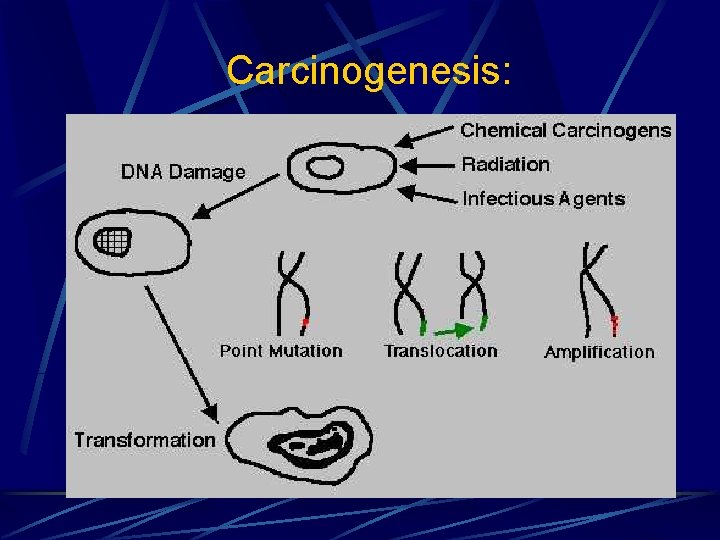 Carcinogenesis:

Chemical Carcinogens

Radiation

Infectious Agents

DNA Damage

Point Mutation

Translocation

Amplification

Transformation